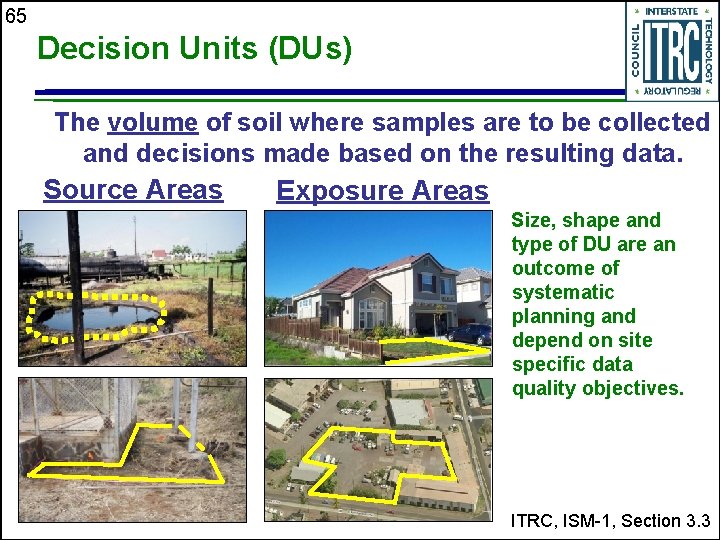 65

Decision Units (DUs)

INTERSTATE TECHNOLOGY REGULATORY COUNCIL ITRC

The volume of soil where samples are to be collected and decisions made based on the resulting data.

Source Areas

Exposure Areas

Size, shape and type of DU are an outcome of systematic planning and depend on site specific data quality objectives.

ITRC, ISM-1, Section 3.3